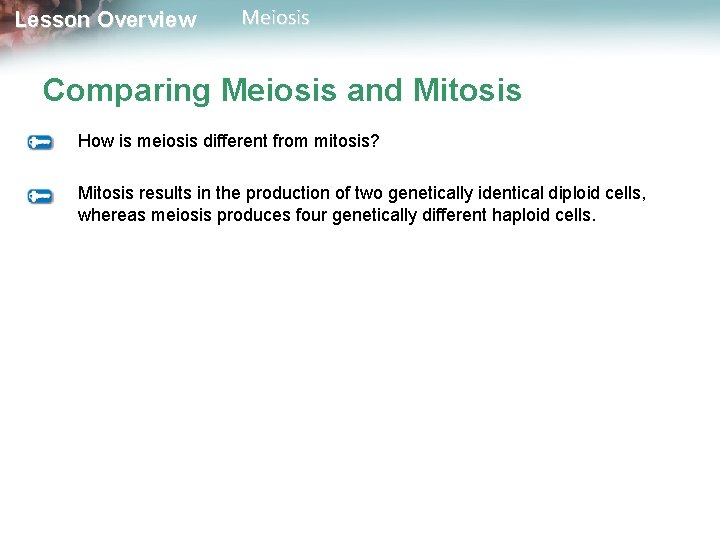 Lesson Overview Meiosis

Comparing Meiosis and Mitosis

How is meiosis different from mitosis?

Mitosis results in the production of two genetically identical diploid cells, whereas meiosis produces four genetically different haploid cells.